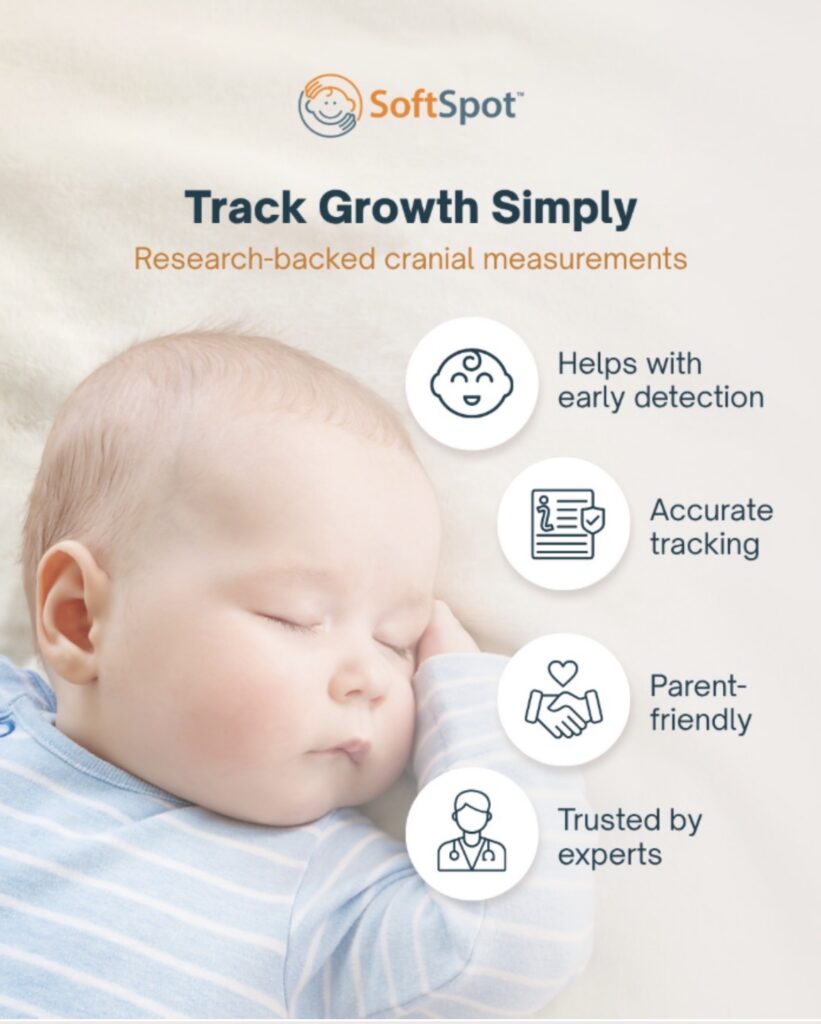 SoftSpot™

Track Growth Simply

Research-backed cranial measurements

Helps with early detection

Accurate tracking

Parent-friendly

Trusted by experts